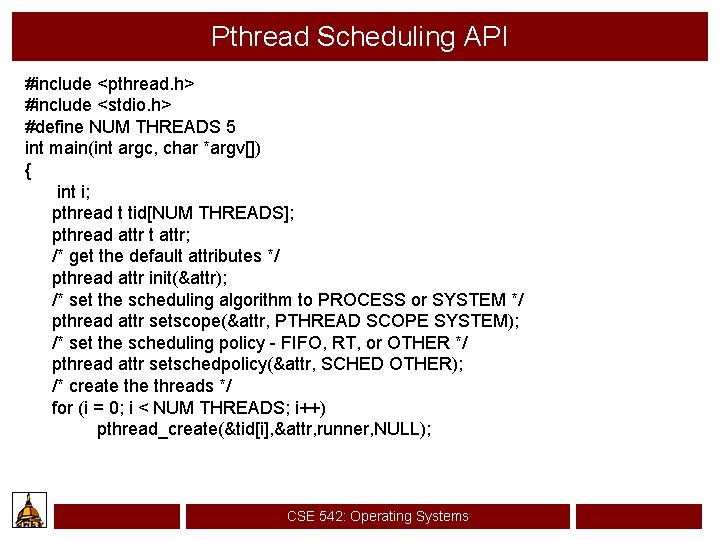 Pthread Scheduling API

#include <pthread.h>
#include <stdio.h>
#define NUM THREADS 5
int main(int argc, char *argv[])
{
int i;
pthread t tid[NUM THREADS];
pthread attr t attr;
/* get the default attributes */
pthread attr init(&attr);
/* set the scheduling algorithm to PROCESS or SYSTEM */
pthread attr setscope(&attr, PTHREAD SCOPE SYSTEM);
/* set the scheduling policy - FIFO, RT, or OTHER */
pthread attr setschedpolicy(&attr, SCHED OTHER);
/* create the threads */
for (i = 0; i < NUM THREADS; i++)
pthread_create(&tid[i],&attr,runner,NULL);

CSE 542: Operating Systems